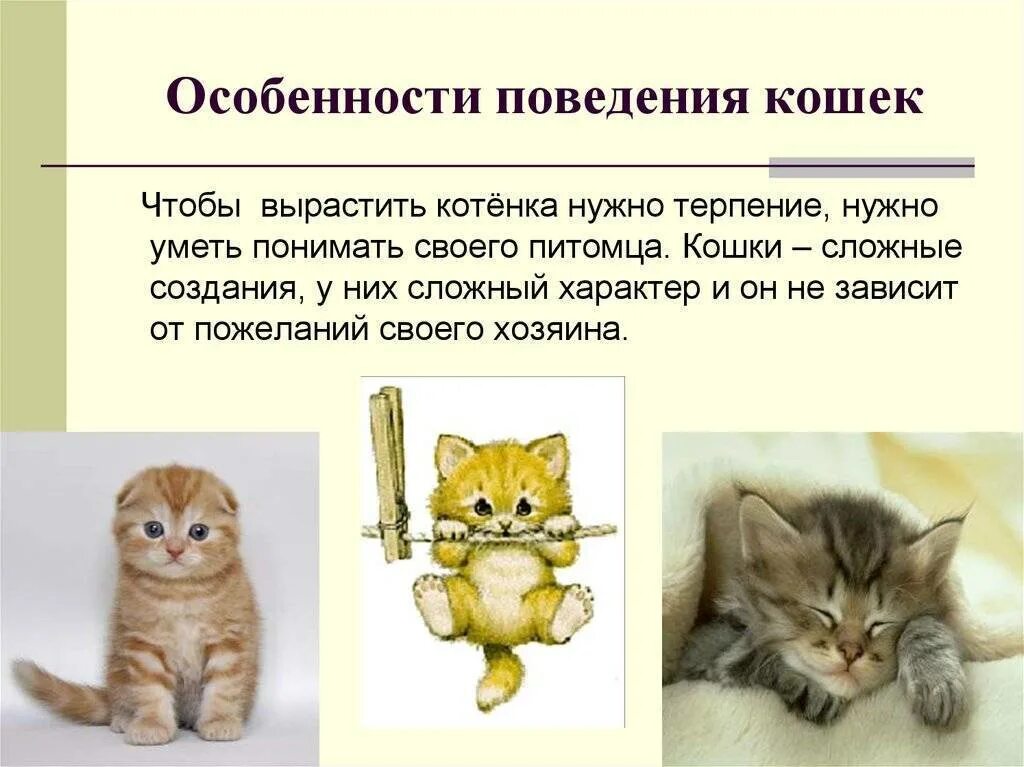 Особенности поведения кошек

Чтобы вырастить котёнка нужно терпение, нужно уметь понимать своего питомца. Кошки – сложные создания, у них сложный характер и он не зависит от пожеланий своего хозяина.